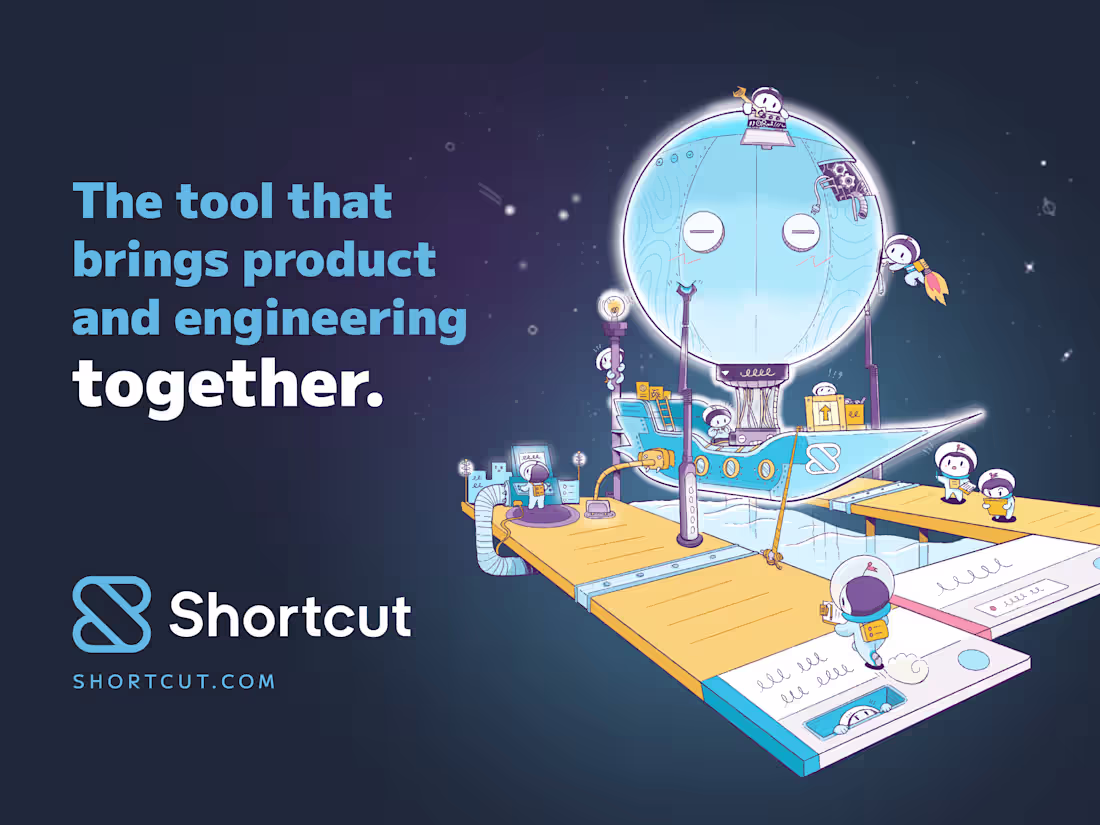 The tool that brings product and engineering together.

Shortcut

SHORTCUT.COM